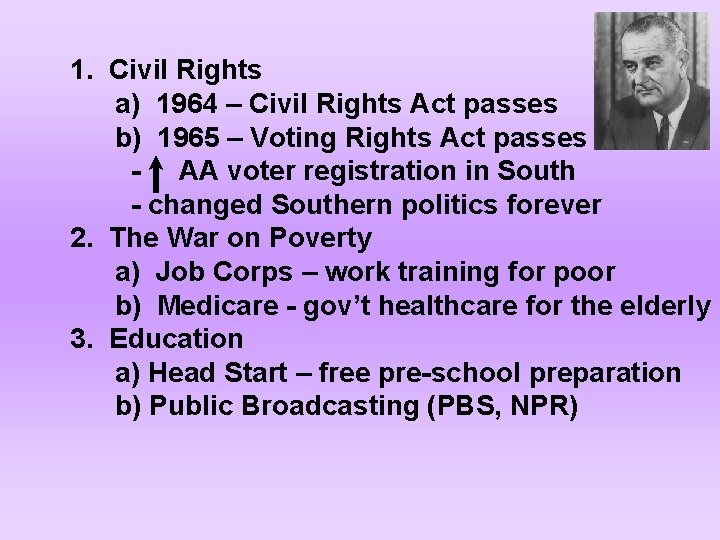 1. Civil Rights
a) 1964 – Civil Rights Act passes
b) 1965 – Voting Rights Act passes
- ↑ AA voter registration in South
- changed Southern politics forever
2. The War on Poverty
a) Job Corps – work training for poor
b) Medicare - gov't healthcare for the elderly
3. Education
a) Head Start – free pre-school preparation
b) Public Broadcasting (PBS, NPR)